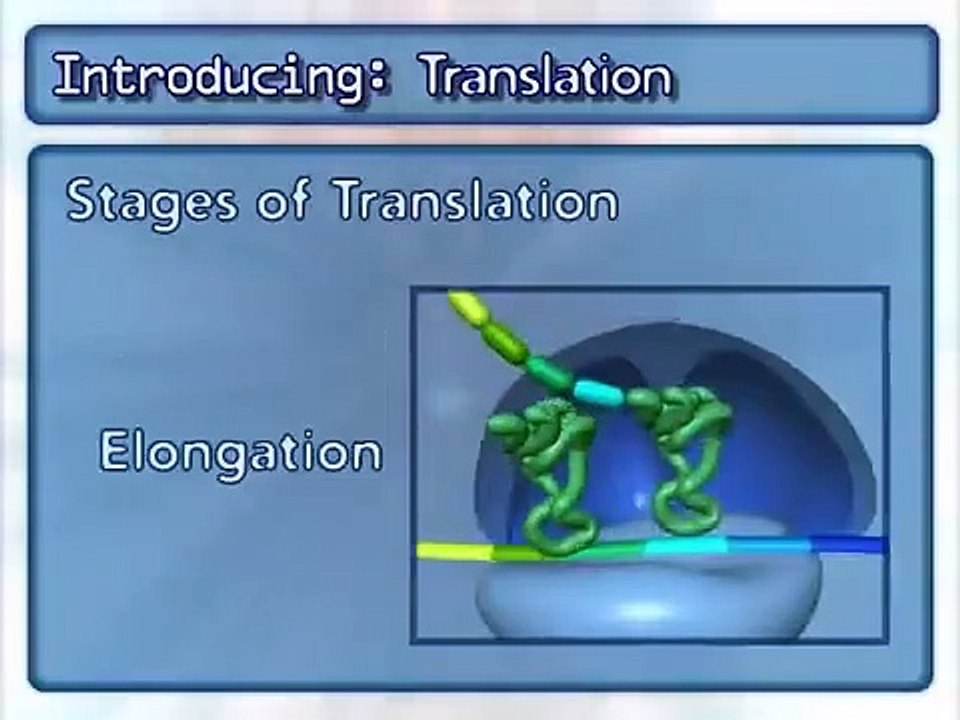 Introducing: Translation

Stages of Translation

Elongation